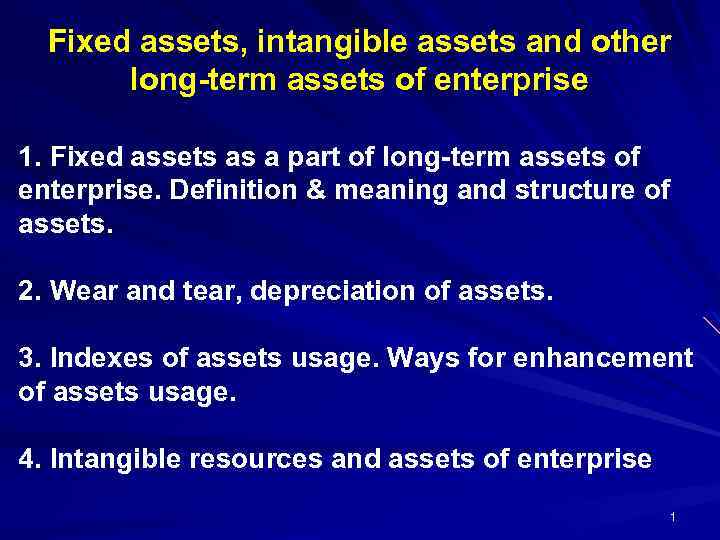 Fixed assets, intangible assets and other long-term assets of enterprise

1. Fixed assets as a part of long-term assets of enterprise. Definition & meaning and structure of assets.

2. Wear and tear, depreciation of assets.

3. Indexes of assets usage. Ways for enhancement of assets usage.

4. Intangible resources and assets of enterprise

1